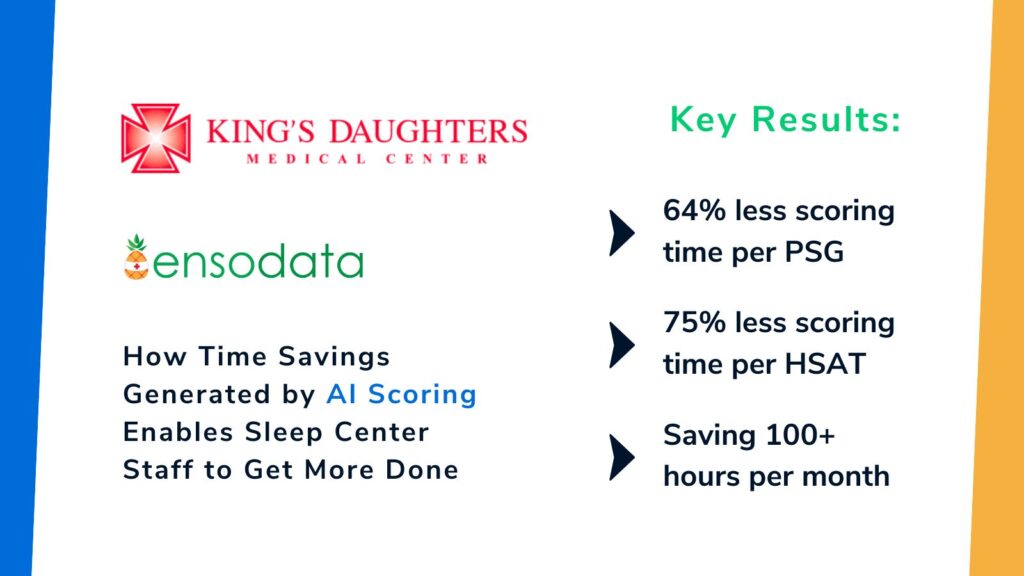 KING'S DAUGHTERS
MEDICAL CENTER

ensodata

How Time Savings Generated by AI Scoring Enables Sleep Center Staff to Get More Done

Key Results:

64% less scoring time per PSG

75% less scoring time per HSAT

Saving 100+ hours per month